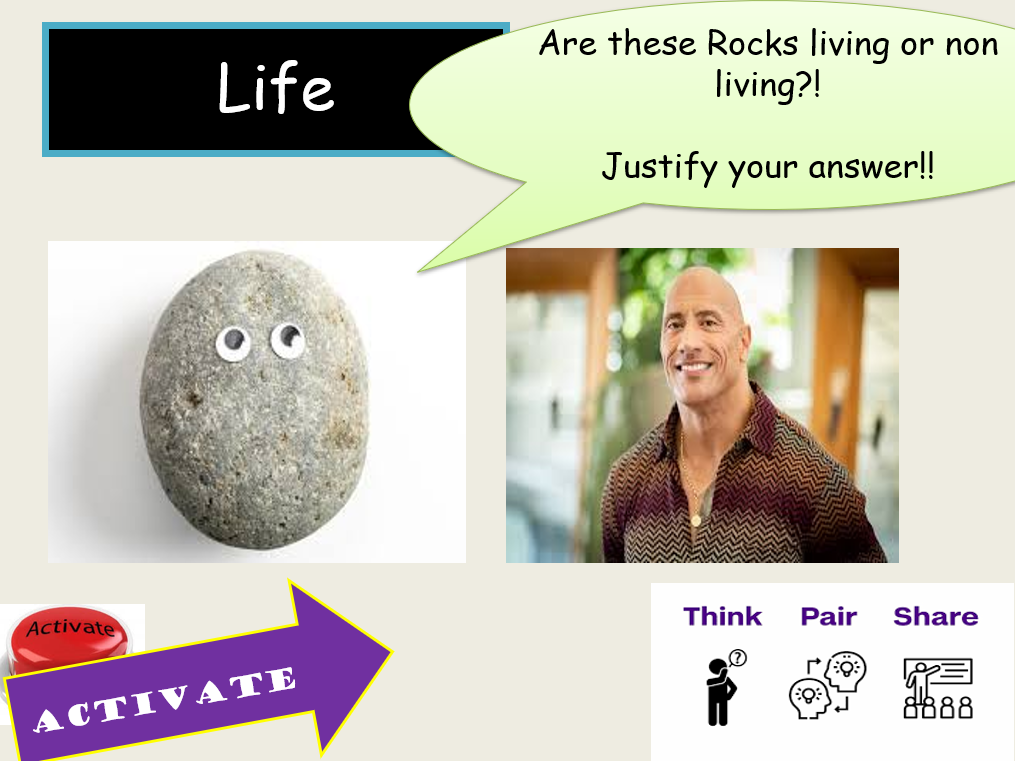 Life

Are these Rocks living or non living?!

Justify your answer!!

Activate

ACTIVATE

Think Pair Share